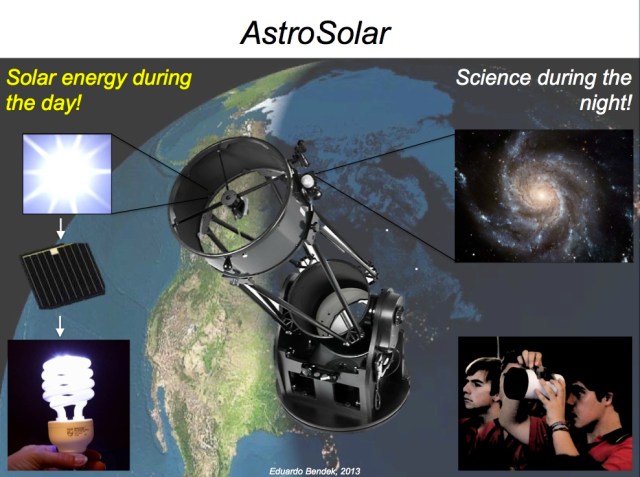 AstroSolar

Solar energy during the day!

Science during the night!

Eduardo Bendek, 2013